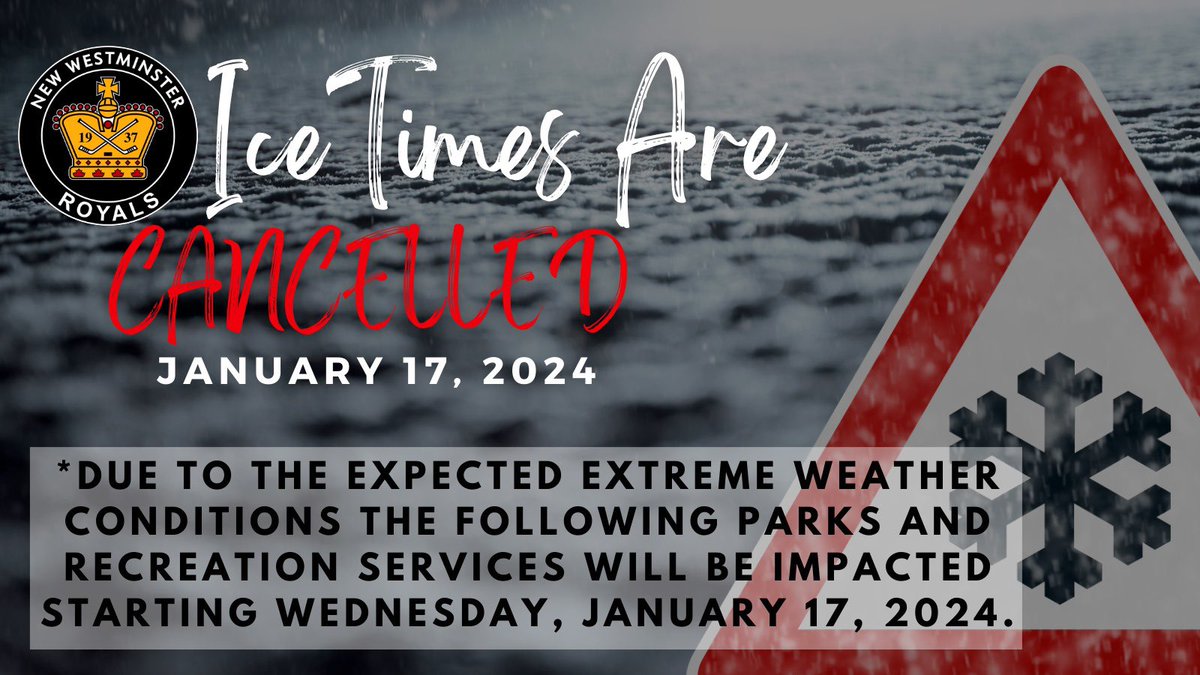 NEW WESTMINSTER
19 37
ROYALS

Ice Times Are
CANCELLED
JANUARY 17, 2024

*DUE TO THE EXPECTED EXTREME WEATHER CONDITIONS THE FOLLOWING PARKS AND RECREATION SERVICES WILL BE IMPACTED STARTING WEDNESDAY, JANUARY 17, 2024.